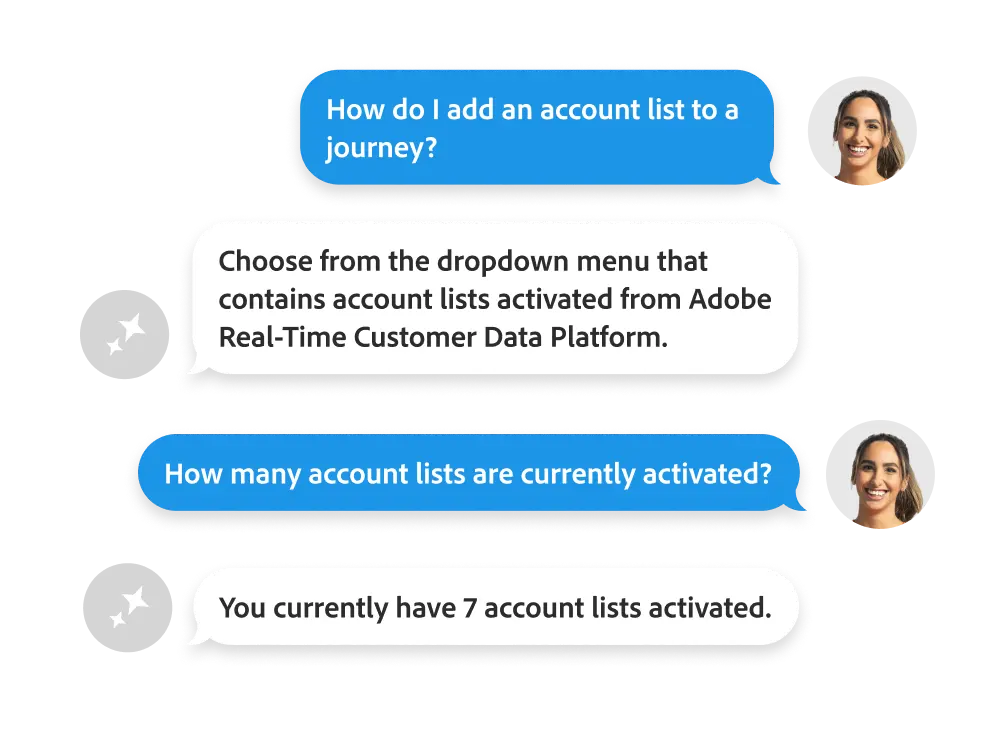 How do I add an account list to a journey?

Choose from the dropdown menu that contains account lists activated from Adobe Real-Time Customer Data Platform.

How many account lists are currently activated?

You currently have 7 account lists activated.